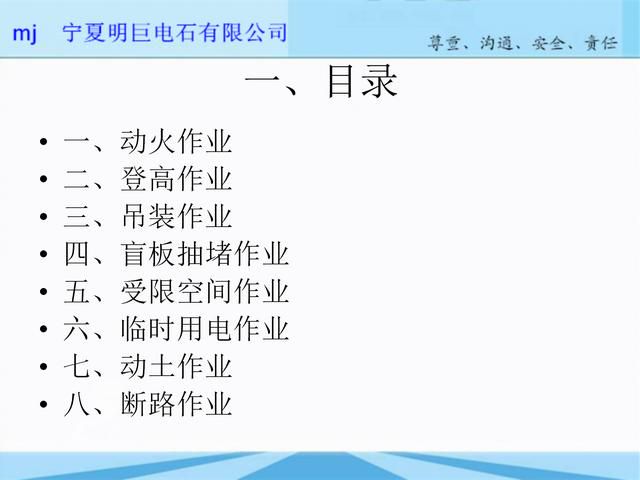 mj　宁夏明巨电石有限公司

尊重、沟通、安全、责任

一、目录

• 一、动火作业
• 二、登高作业
• 三、吊装作业
• 四、盲板抽堵作业
• 五、受限空间作业
• 六、临时用电作业
• 七、动土作业
• 八、断路作业